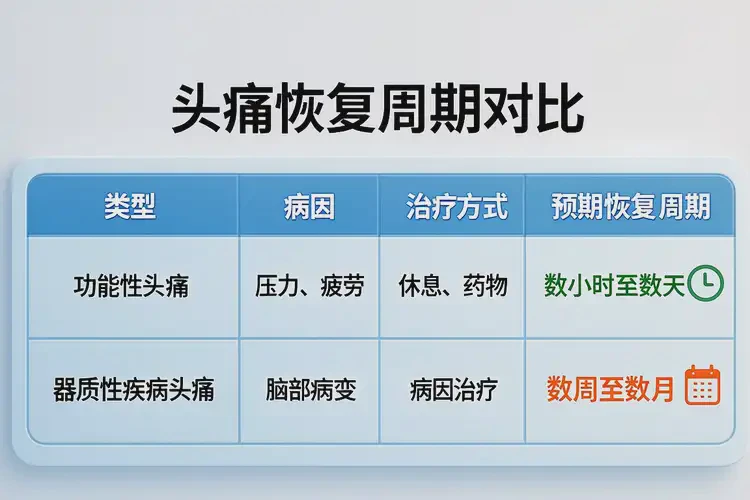 头痛恢复周期对比

| 类型 | 病因 | 治疗方式 | 预期恢复周期 |
|---|---|---|---|
| 功能性头痛 | 压力、疲劳 | 休息、药物 | 数小时至数天 |
| 器质性疾病头痛 | 脑部病变 | 病因治疗 | 数周至数月 |